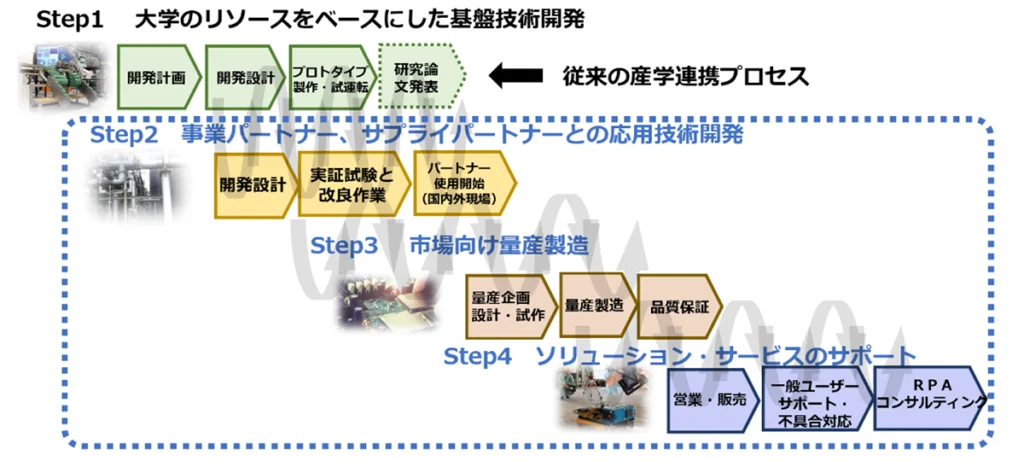 Step1　大学のリソースをベースにした基盤技術開発

開発計画

開発設計

プロトタイプ製作・試運転

研究論文発表

従来の産学連携プロセス

Step2　事業パートナー、サプライパートナーとの応用技術開発

開発設計

実証試験と改良作業

パートナー使用開始（国内外現場）

Step3　市場向け量産製造

量産企画設計・試作

量産製造

品質保証

Step4　ソリューション・サービスのサポート

営業・販売

一般ユーザーサポート・不具合対応

RPAコンサルティング